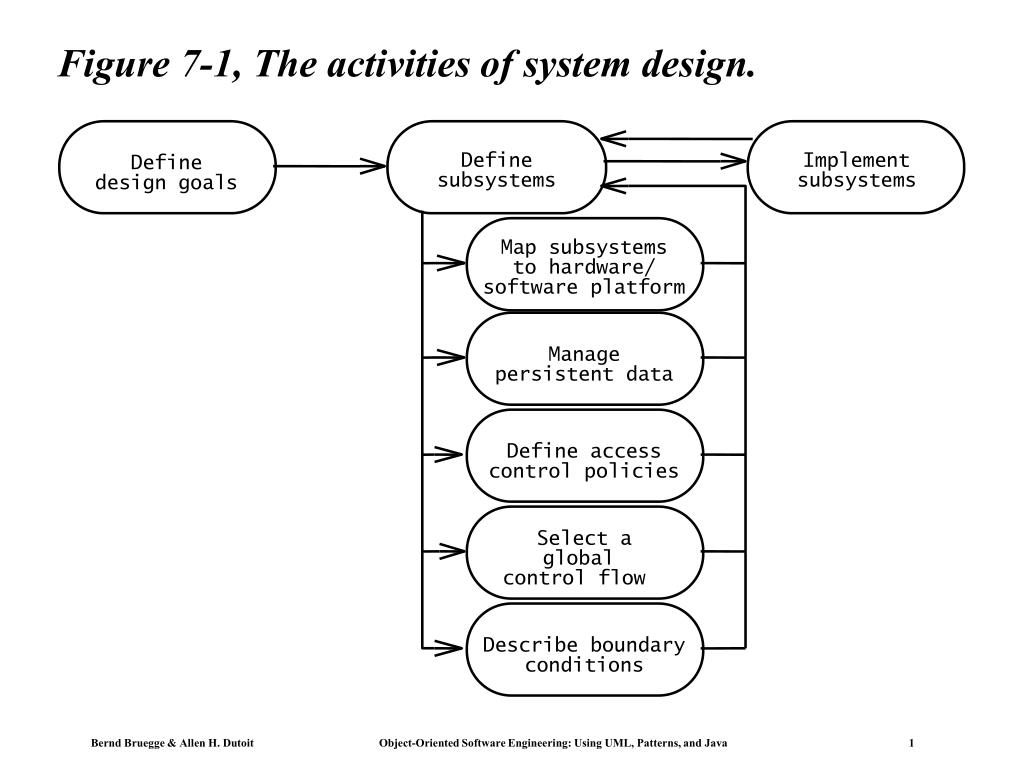 Figure 7-1, The activities of system design.

Define design goals

Define subsystems

Implement subsystems

Map subsystems to hardware/ software platform

Manage persistent data

Define access control policies

Select a global control flow

Describe boundary conditions

Bernd Bruegge & Allen H. Dutoit

Object-Oriented Software Engineering: Using UML, Patterns, and Java

1